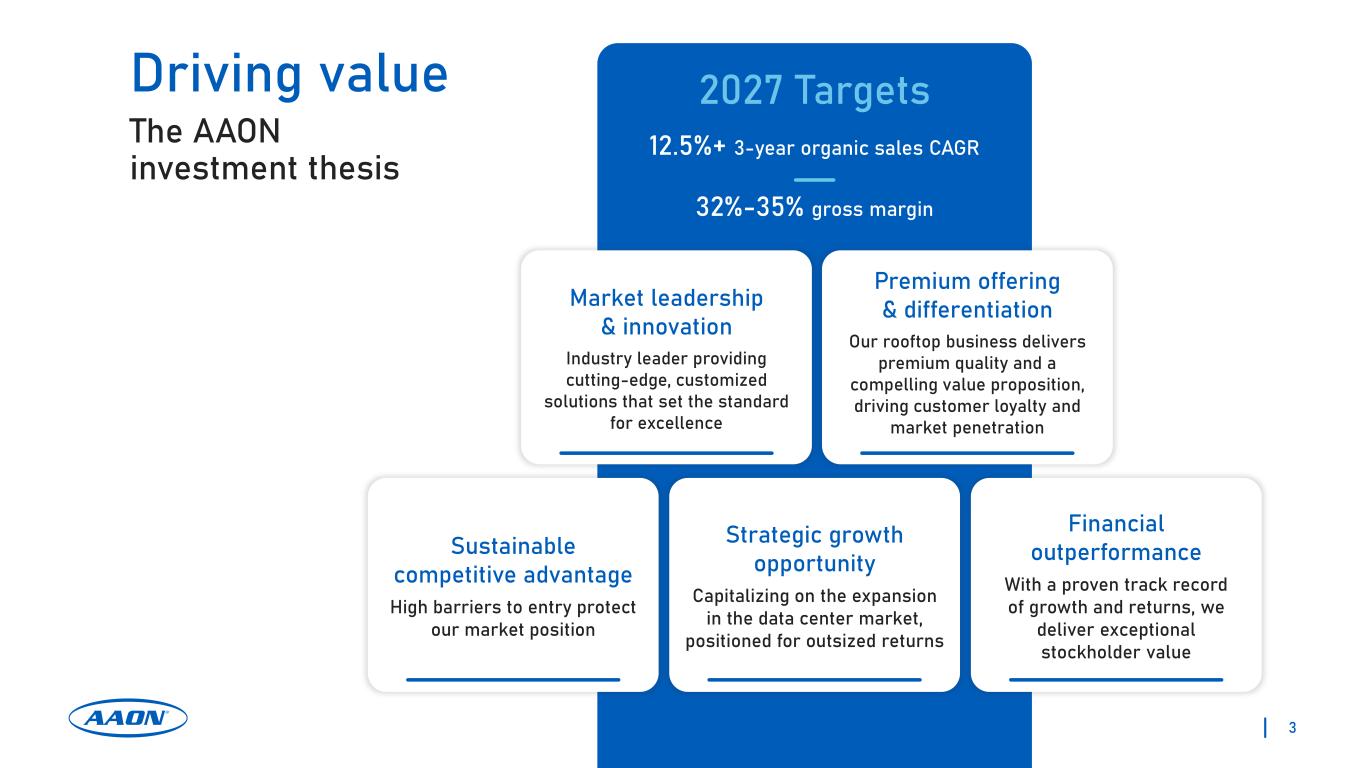 Driving value

The AAON investment thesis

2027 Targets

12.5%+ 3-year organic sales CAGR

32%-35% gross margin

Market leadership & innovation

Industry leader providing cutting-edge, customized solutions that set the standard for excellence

Premium offering & differentiation

Our rooftop business delivers premium quality and a compelling value proposition, driving customer loyalty and market penetration

Sustainable competitive advantage

High barriers to entry protect our market position

Strategic growth opportunity

Capitalizing on the expansion in the data center market, positioned for outsized returns

Financial outperformance

With a proven track record of growth and returns, we deliver exceptional stockholder value

AAON

3